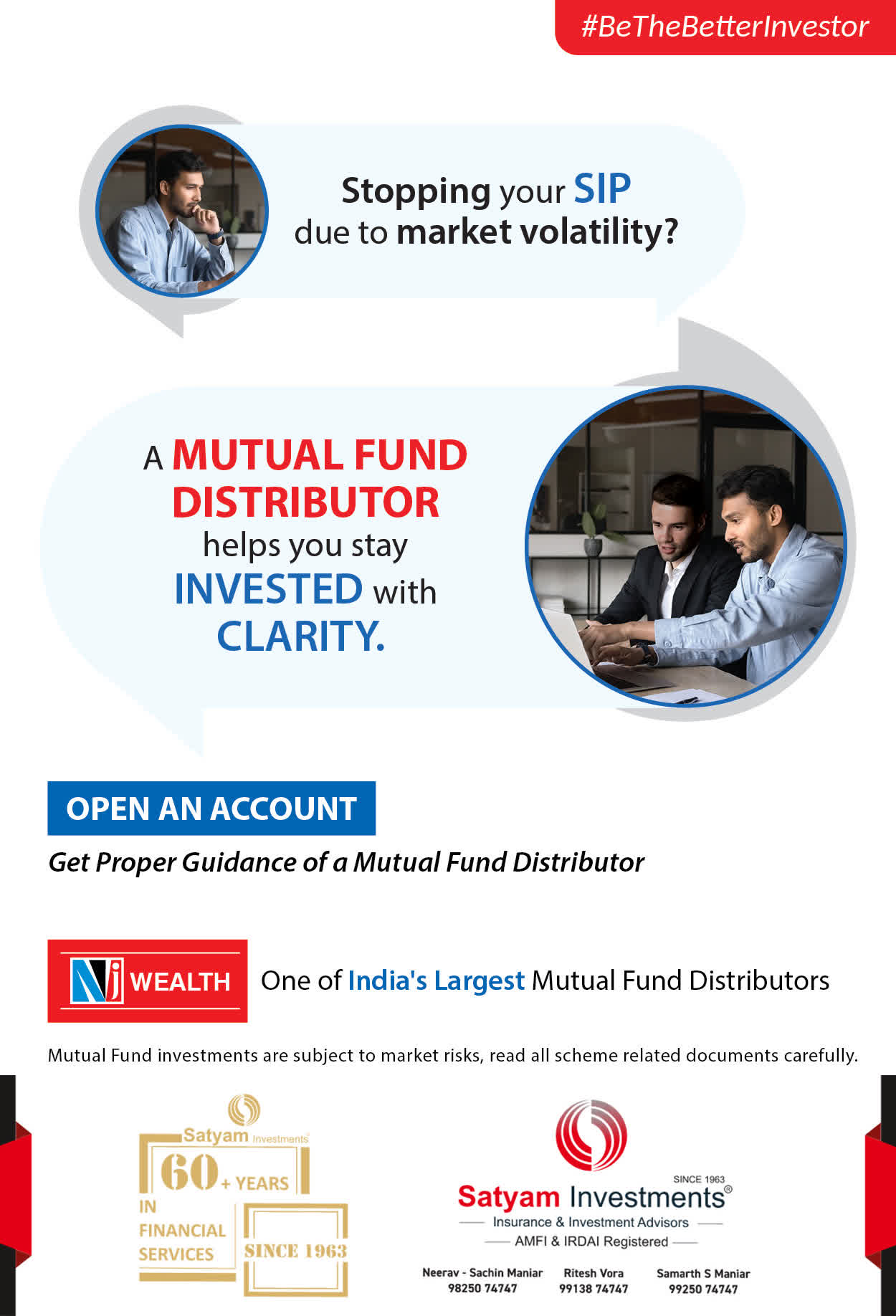 #BeTheBetterInvestor

Stopping your SIP due to market volatility?

A MUTUAL FUND DISTRIBUTOR helps you stay INVESTED with CLARITY.

OPEN AN ACCOUNT

Get Proper Guidance of a Mutual Fund Distributor

NJ WEALTH One of India's Largest Mutual Fund Distributors

Mutual Fund investments are subject to market risks, read all scheme related documents carefully.

Satyam Investments 60+ YEARS IN FINANCIAL SERVICES SINCE 1963

SINCE 1963
Satyam Investments®
Insurance & Investment Advisors
AMFI & IRDAI Registered

Neerav - Sachin Maniar 98250 74747
Ritesh Vora 99138 74747
Samarth S Maniar 99250 74747